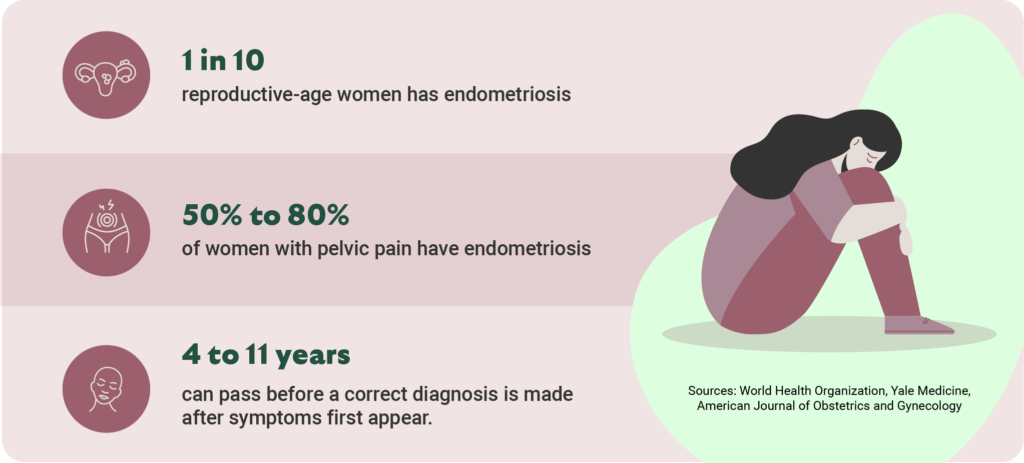 1 in 10
reproductive-age women has endometriosis

50% to 80%
of women with pelvic pain have endometriosis

4 to 11 years
can pass before a correct diagnosis is made after symptoms first appear.

Sources: World Health Organization, Yale Medicine, American Journal of Obstetrics and Gynecology